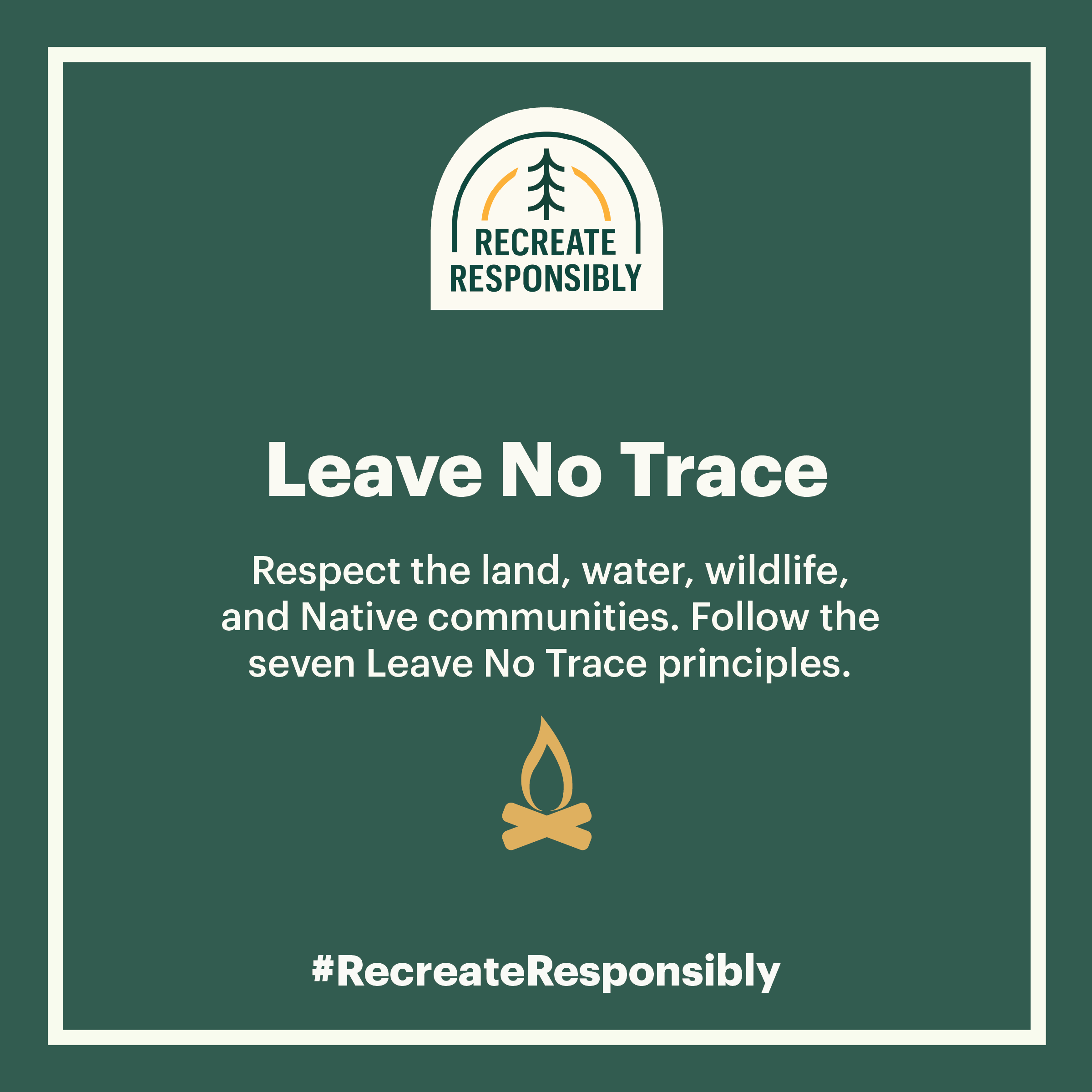 RECREATE RESPONSIBLY

Leave No Trace

Respect the land, water, wildlife, and Native communities. Follow the seven Leave No Trace principles.

#RecreateResponsibly